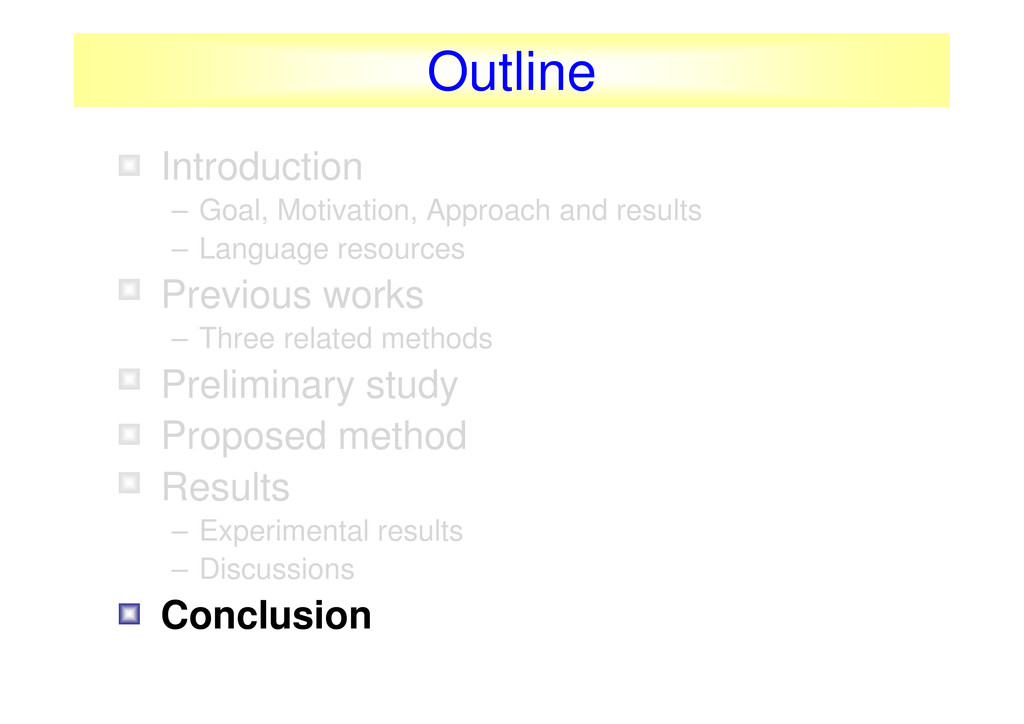 Outline

Introduction
– Goal, Motivation, Approach and results
– Language resources

Previous works
– Three related methods

Preliminary study

Proposed method

Results
– Experimental results
– Discussions

Conclusion